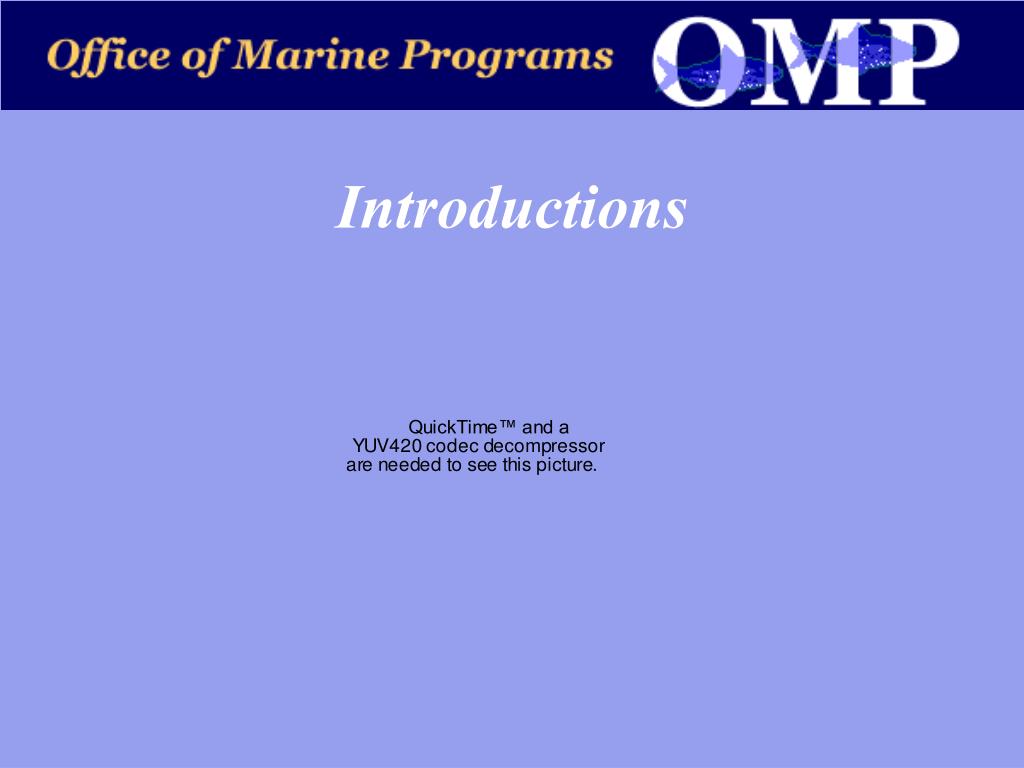 Office of Marine Programs

OMP

Introductions

QuickTime™ and a YUV420 codec decompressor are needed to see this picture.